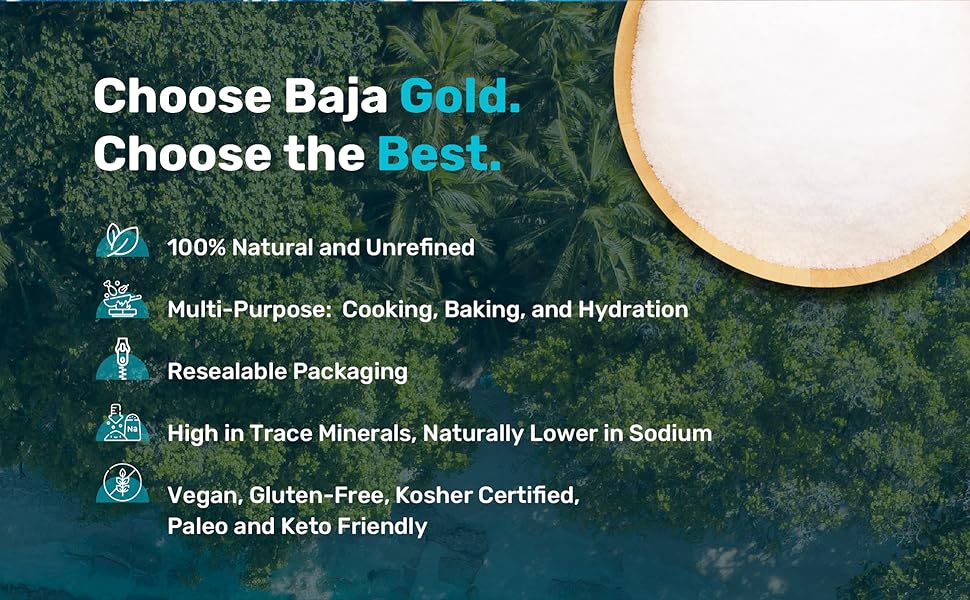 Choose Baja Gold.
Choose the Best.

100% Natural and Unrefined

Multi-Purpose: Cooking, Baking, and Hydration

Resealable Packaging

Na

High in Trace Minerals, Naturally Lower in Sodium

Vegan, Gluten-Free, Kosher Certified, Paleo and Keto Friendly